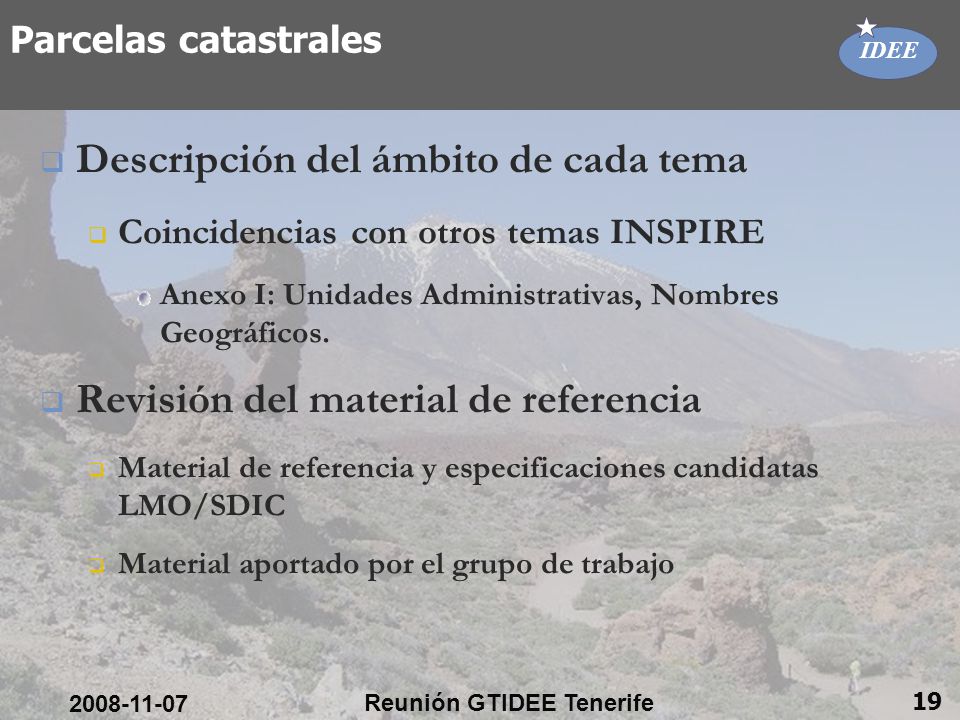 Parcelas catastrales

IDEE

Descripción del ámbito de cada tema

Coincidencias con otros temas INSPIRE

Anexo I: Unidades Administrativas, Nombres Geográficos.

Revisión del material de referencia

Material de referencia y especificaciones candidatas LMO/SDIC

Material aportado por el grupo de trabajo

2008-11-07

Reunión GTIDEE Tenerife

19